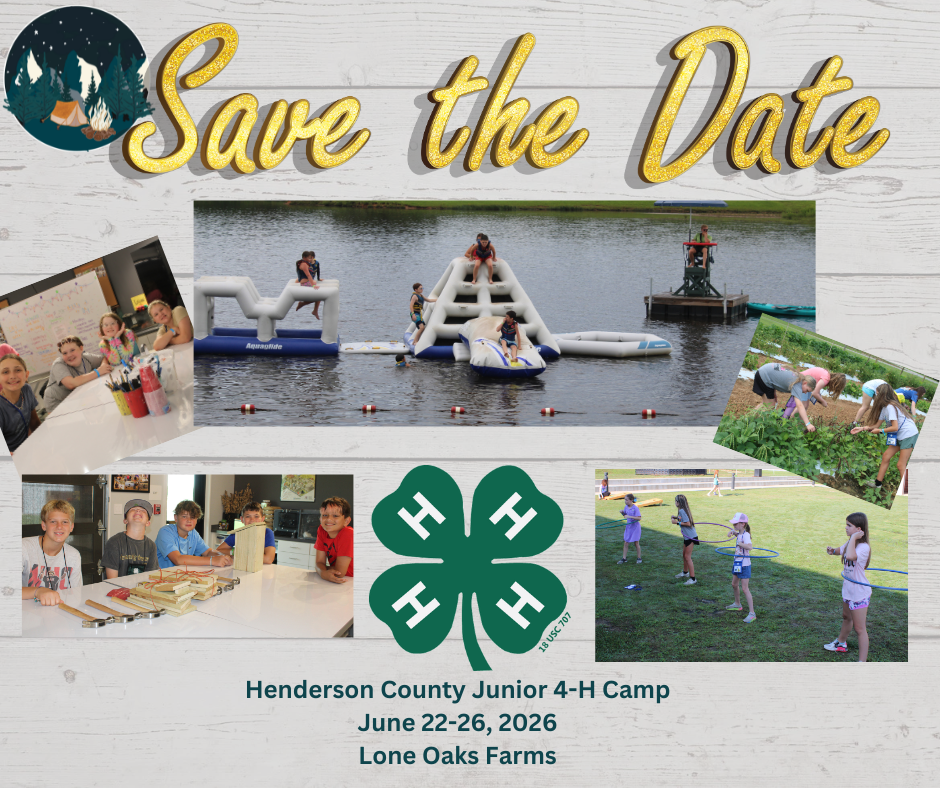 Save the Date

Aquaglide

H H H H

18 USC 707

Henderson County Junior 4-H Camp
June 22-26, 2026
Lone Oaks Farms